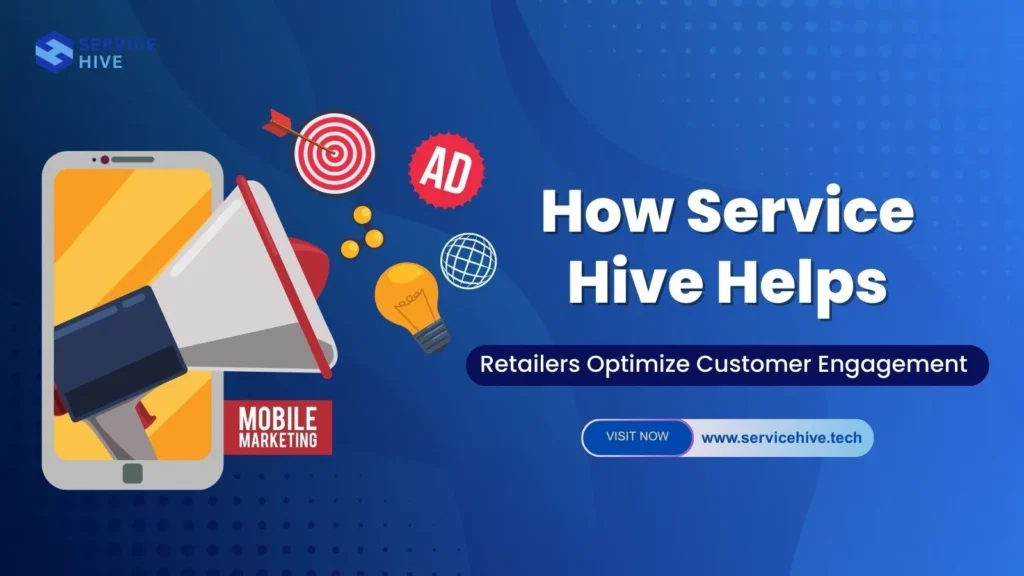 SERVICE HIVE

AD

MOBILE MARKETING

How Service Hive Helps

Retailers Optimize Customer Engagement

VISIT NOW

www.servicehive.tech